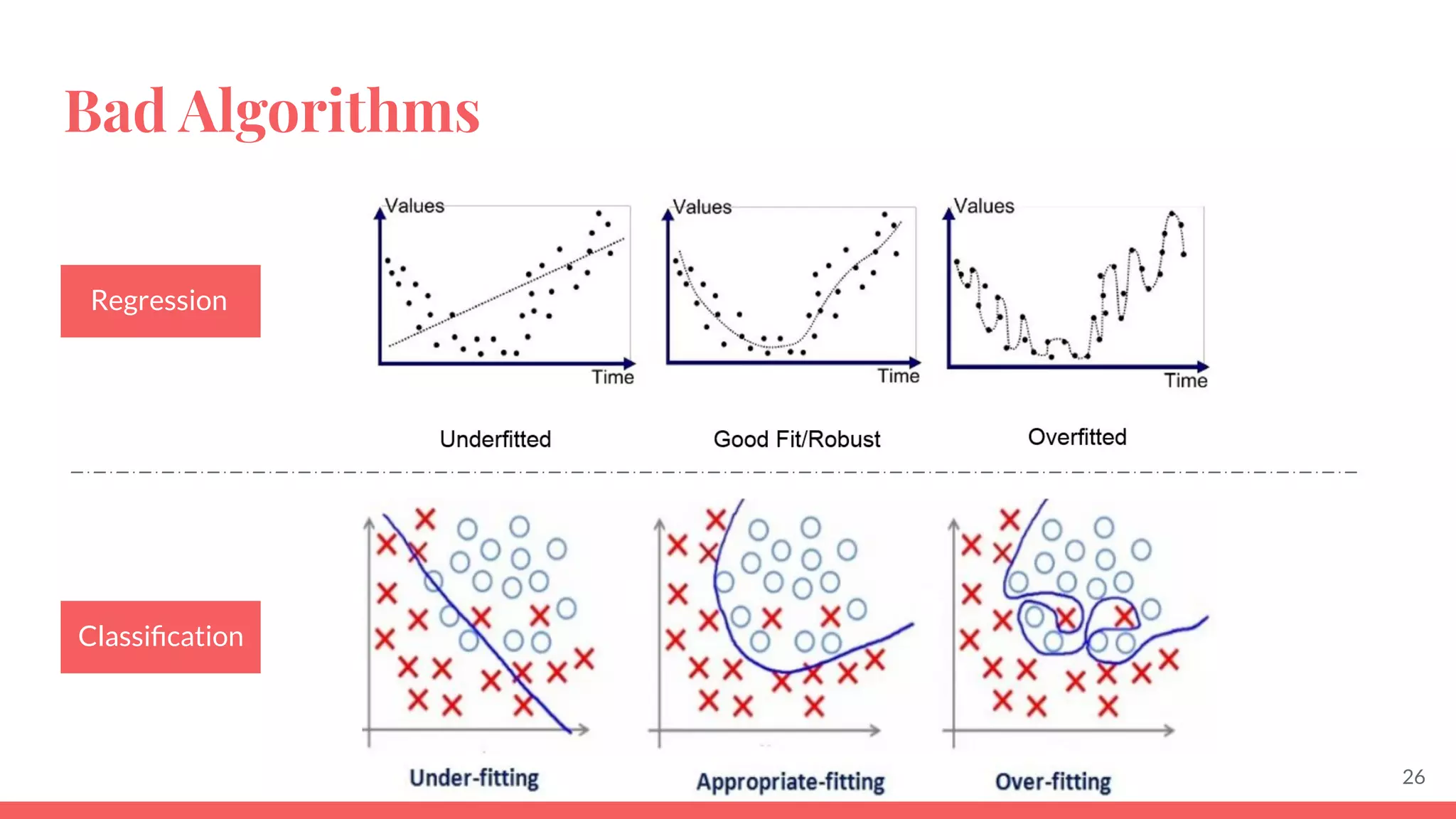 Bad Algorithms

Regression

Values

Time

Values

Time

Values

Time

Underfitted

Good Fit/Robust

Overfitted

Classification

Under-fitting

Appropriate-fitting

Over-fitting

26